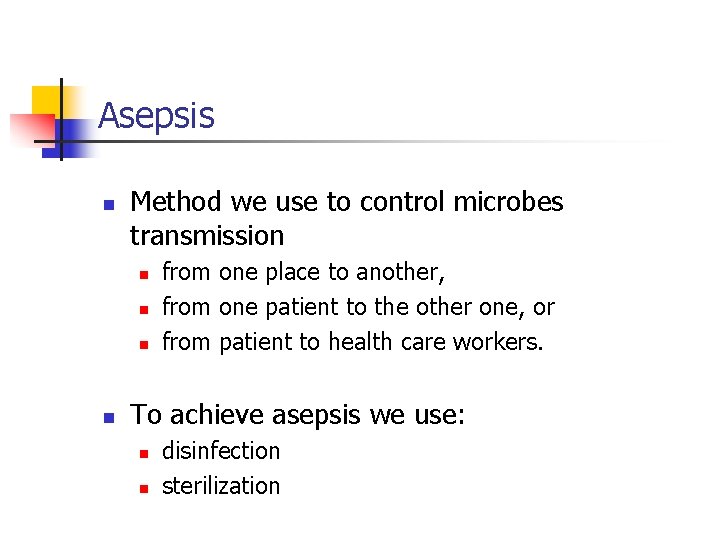 Asepsis

- Method we use to control microbes transmission
  - from one place to another,
  - from one patient to the other one, or
  - from patient to health care workers.

- To achieve asepsis we use:
  - disinfection
  - sterilization